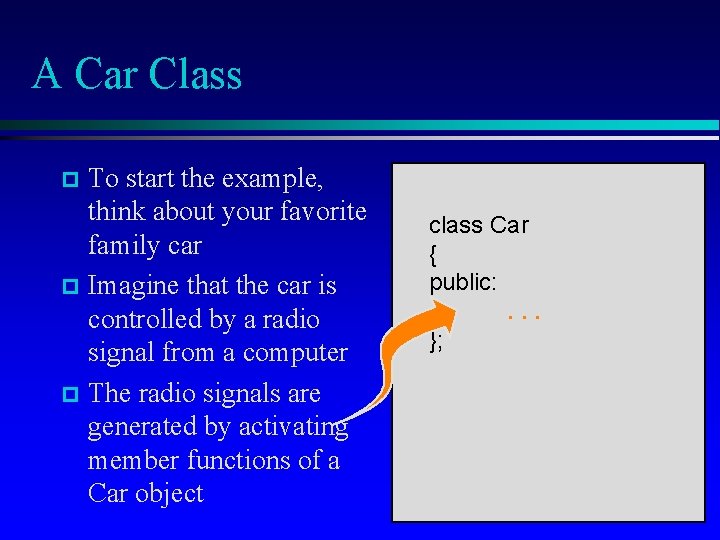 A Car Class

To start the example, think about your favorite family car

Imagine that the car is controlled by a radio signal from a computer

The radio signals are generated by activating member functions of a Car object

class Car
{
public:
. . .
};